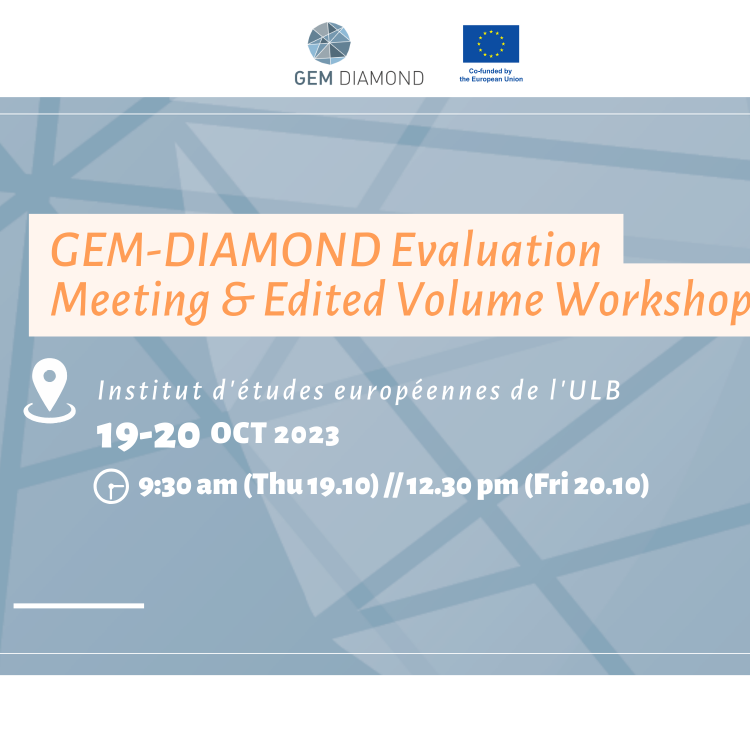 GEM DIAMOND

Co-funded by the European Union

GEM-DIAMOND Evaluation Meeting & Edited Volume Workshop

Institut d'études européennes de l'ULB

19-20 OCT 2023

9:30 am (Thu 19.10) // 12.30 pm (Fri 20.10)